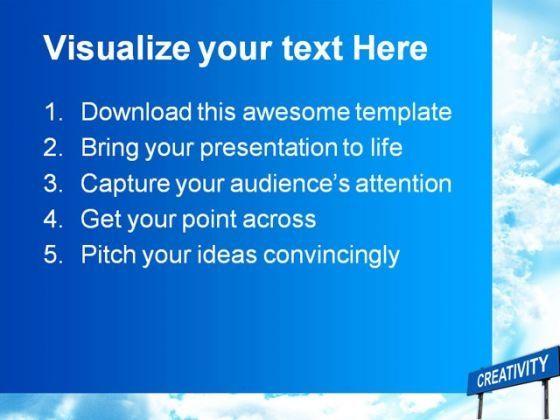 Visualize your text Here

1. Download this awesome template
2. Bring your presentation to life
3. Capture your audience's attention
4. Get your point across
5. Pitch your ideas convincingly

CREATIVITY